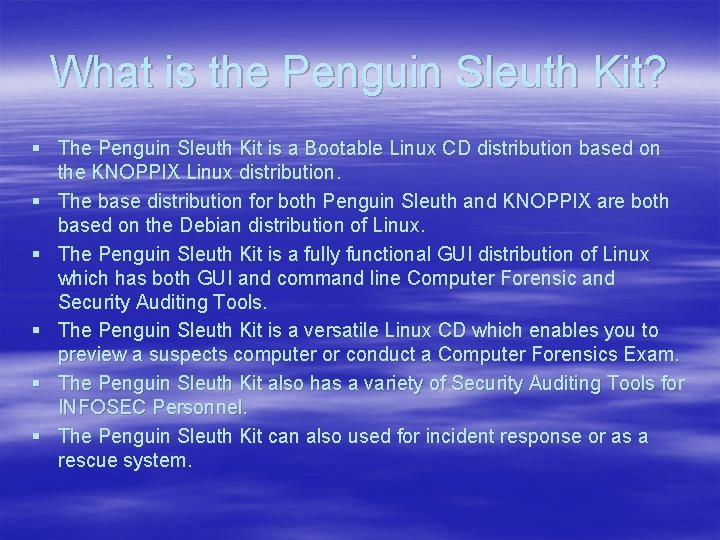 What is the Penguin Sleuth Kit?

▪ The Penguin Sleuth Kit is a Bootable Linux CD distribution based on the KNOPPIX Linux distribution.
▪ The base distribution for both Penguin Sleuth and KNOPPIX are both based on the Debian distribution of Linux.
▪ The Penguin Sleuth Kit is a fully functional GUI distribution of Linux which has both GUI and command line Computer Forensic and Security Auditing Tools.
▪ The Penguin Sleuth Kit is a versatile Linux CD which enables you to preview a suspects computer or conduct a Computer Forensics Exam.
▪ The Penguin Sleuth Kit also has a variety of Security Auditing Tools for INFOSEC Personnel.
▪ The Penguin Sleuth Kit can also used for incident response or as a rescue system.